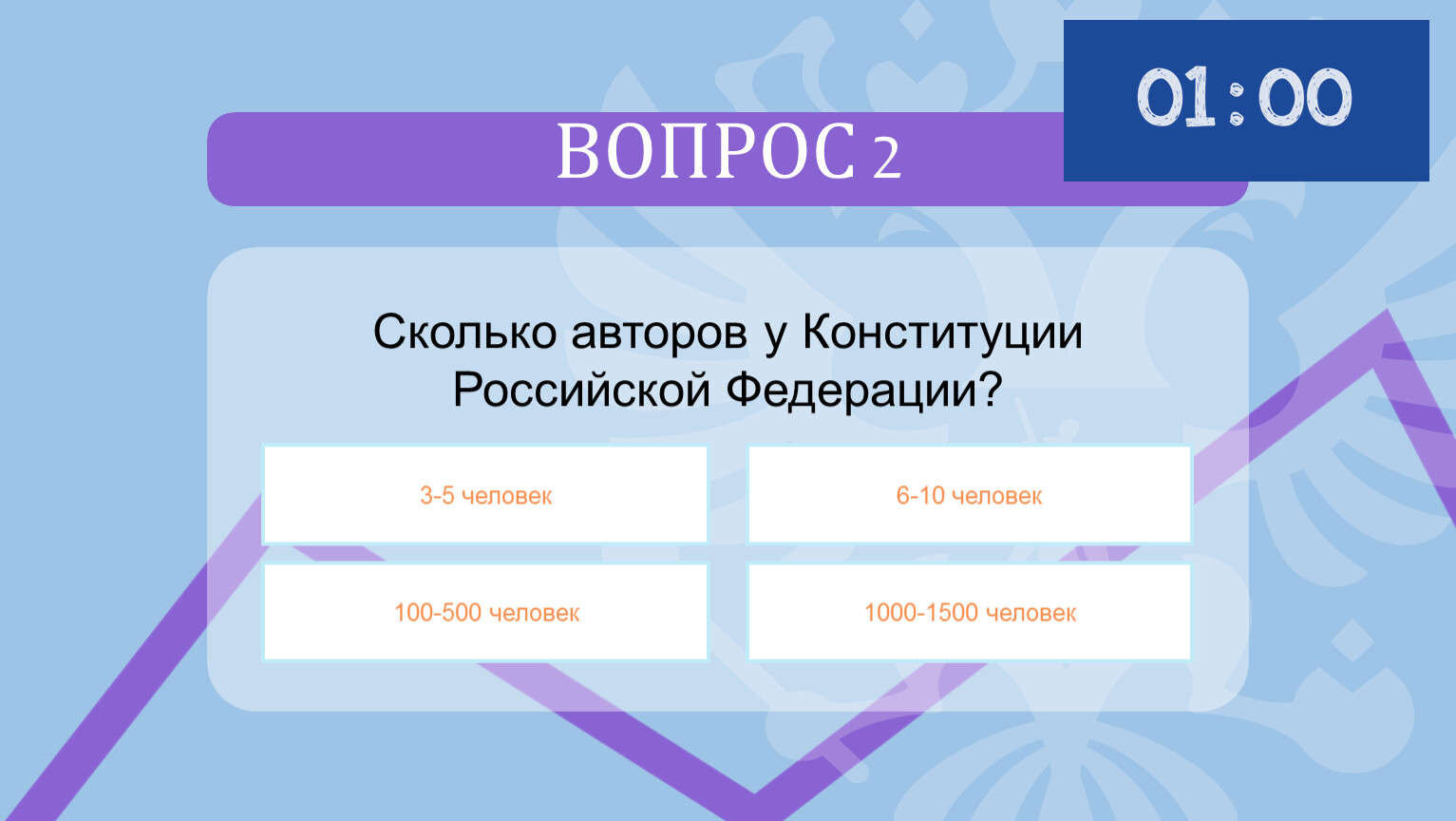 ВОПРОС 2

01:00

Сколько авторов у Конституции Российской Федерации?

3-5 человек

6-10 человек

100-500 человек

1000-1500 человек